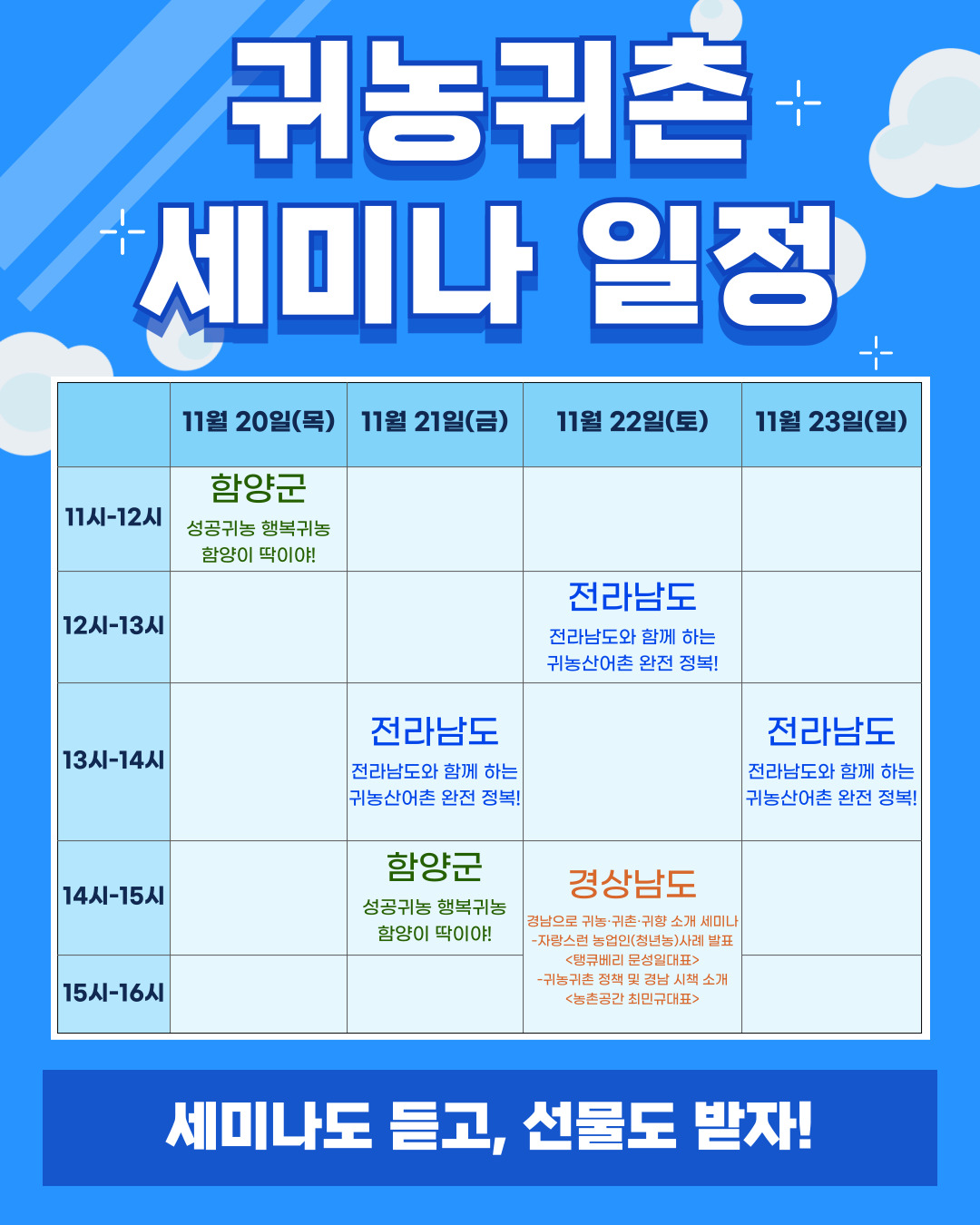 귀농귀촌
세미나 일정

| | 11월 20일(목) | 11월 21일(금) | 11월 22일(토) | 11월 23일(일) |
|---|---|---|---|---|
| 11시-12시 | 함양군 성공귀농 행복귀농 함양이 딱이야! | | | |
| 12시-13시 | | | 전라남도 전라남도와 함께 하는 귀농산어촌 완전 정복! | |
| 13시-14시 | | 전라남도 전라남도와 함께 하는 귀농산어촌 완전 정복! | | 전라남도 전라남도와 함께 하는 귀농산어촌 완전 정복! |
| 14시-15시 | | 함양군 성공귀농 행복귀농 함양이 딱이야! | 경상남도 경남으로 귀농·귀촌·귀향 소개 세미나 -자랑스런 농업인(청년농)사례 발표 <탱큐베리 문성일대표> -귀농귀촌 정책 및 경남 시책 소개 <농촌공간 최민규대표> | |
| 15시-16시 | | | | |

세미나도 듣고, 선물도 받자!